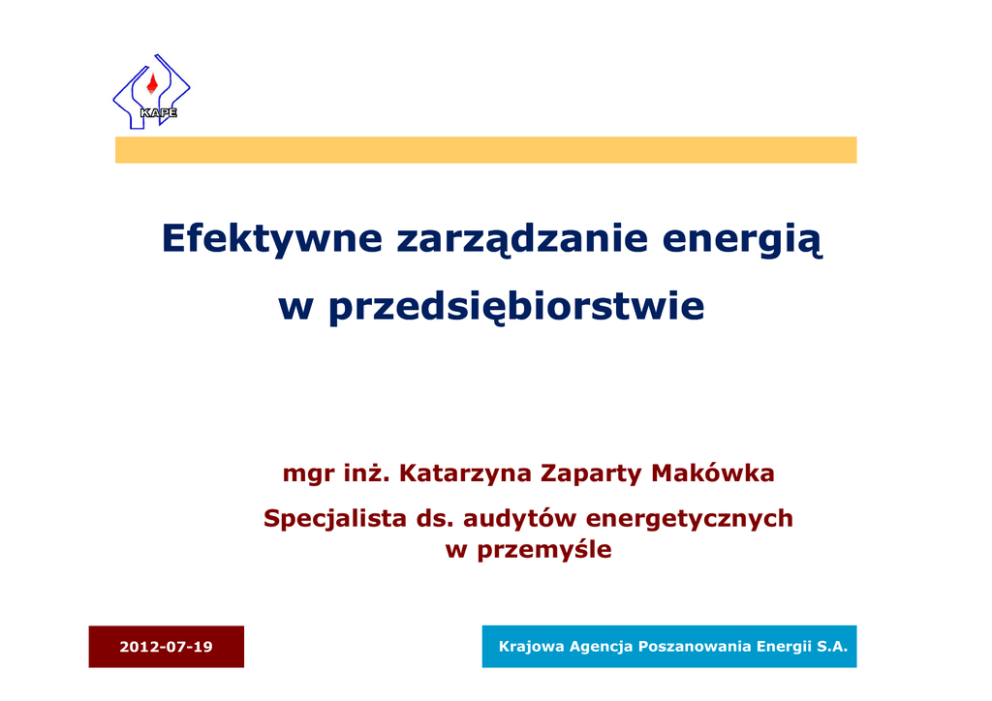 KAPE

Efektywne zarządzanie energią w przedsiębiorstwie

mgr inż. Katarzyna Zaparty Makówka

Specjalista ds. audytów energetycznych w przemyśle

2012-07-19

Krajowa Agencja Poszanowania Energii S.A.